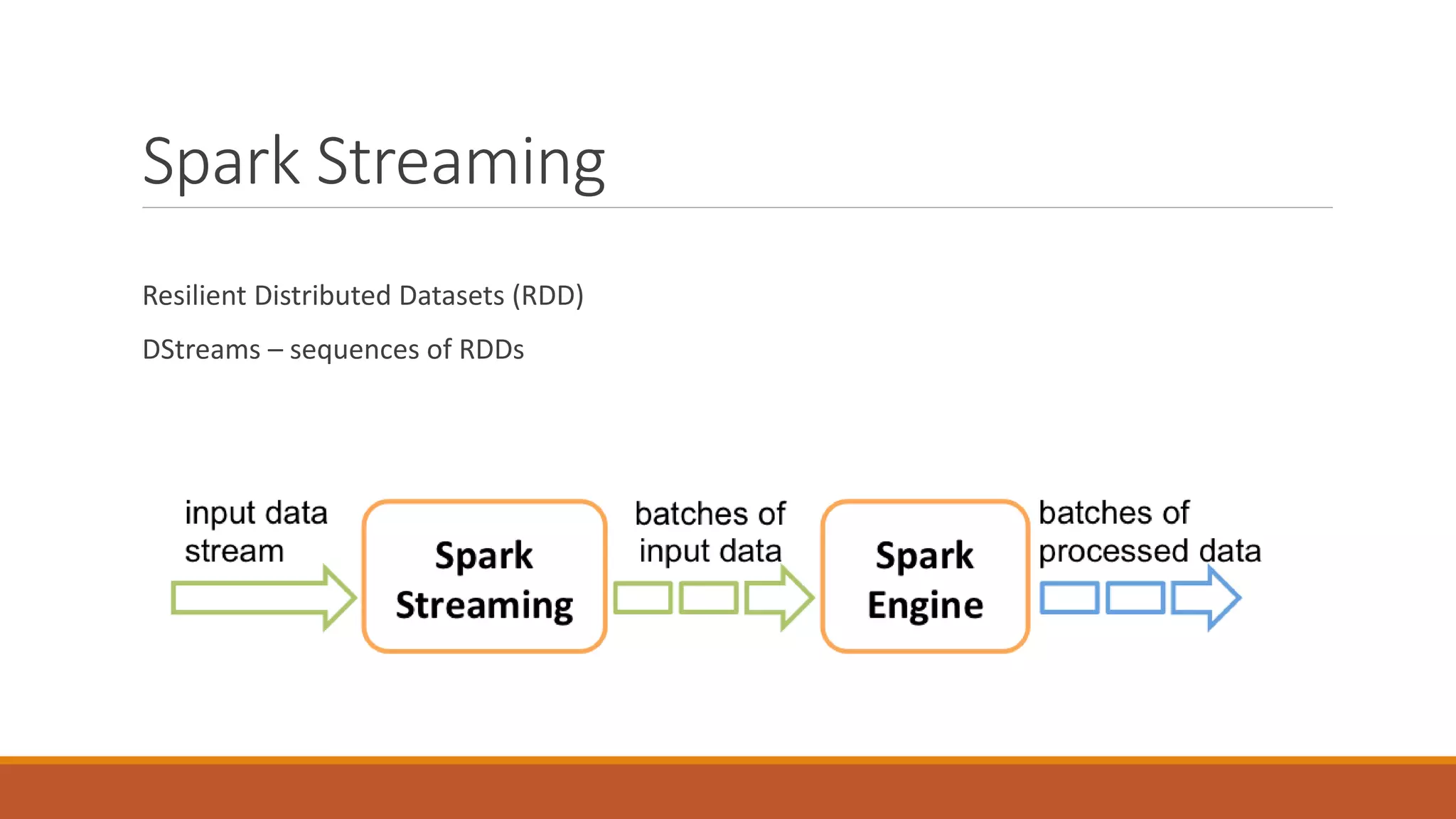 Spark Streaming

Resilient Distributed Datasets (RDD)

DStreams – sequences of RDDs

input data stream

Spark Streaming

batches of input data

Spark Engine

batches of processed data